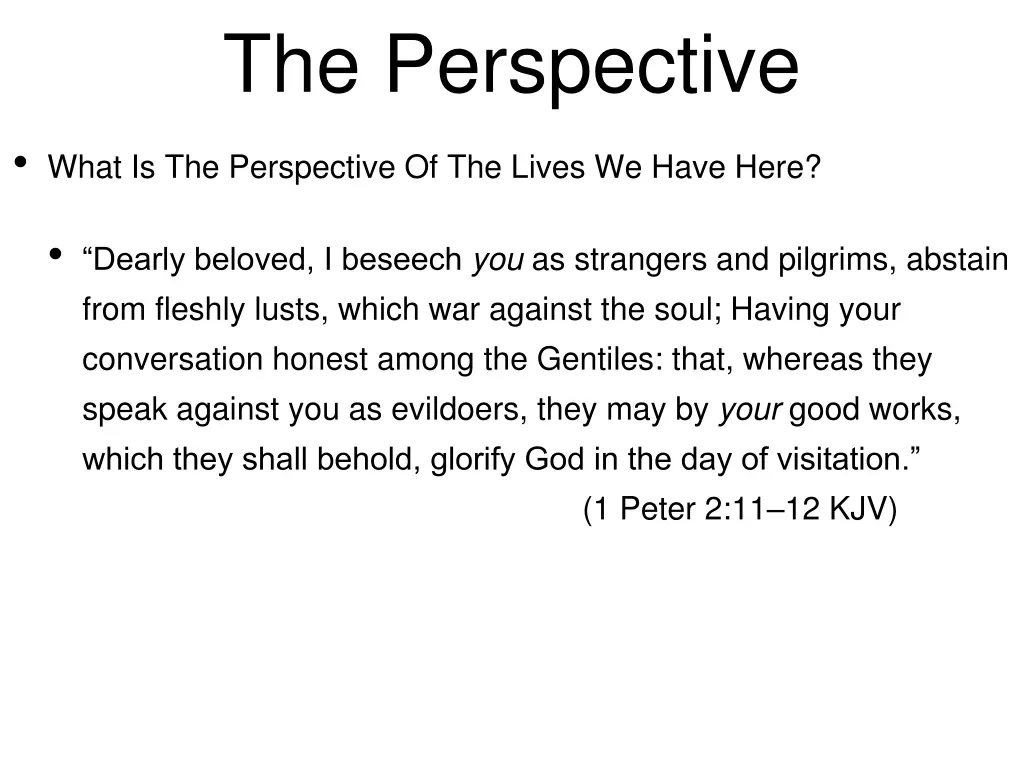 The Perspective

• What Is The Perspective Of The Lives We Have Here?

• “Dearly beloved, I beseech you as strangers and pilgrims, abstain from fleshly lusts, which war against the soul; Having your conversation honest among the Gentiles: that, whereas they speak against you as evildoers, they may by your good works, which they shall behold, glorify God in the day of visitation.”
(1 Peter 2:11–12 KJV)